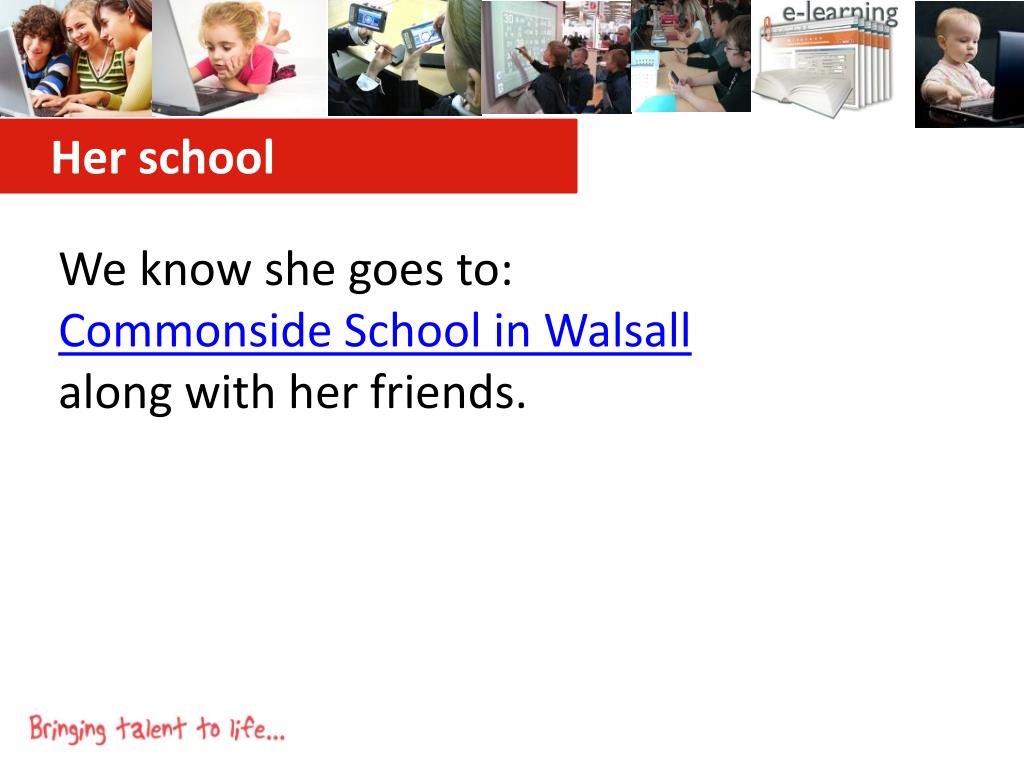 e-learning

Her school

We know she goes to:
Commonside School in Walsall
along with her friends.

Bringing talent to life...